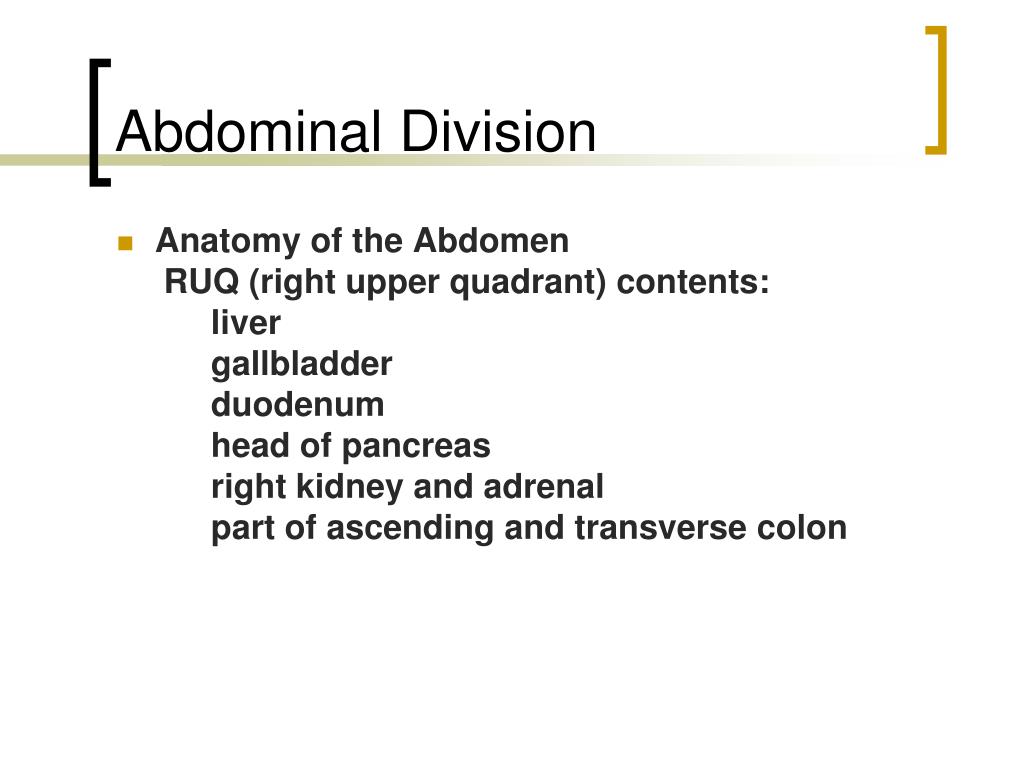 Abdominal Division

Anatomy of the Abdomen
RUQ (right upper quadrant) contents:
liver
gallbladder
duodenum
head of pancreas
right kidney and adrenal
part of ascending and transverse colon